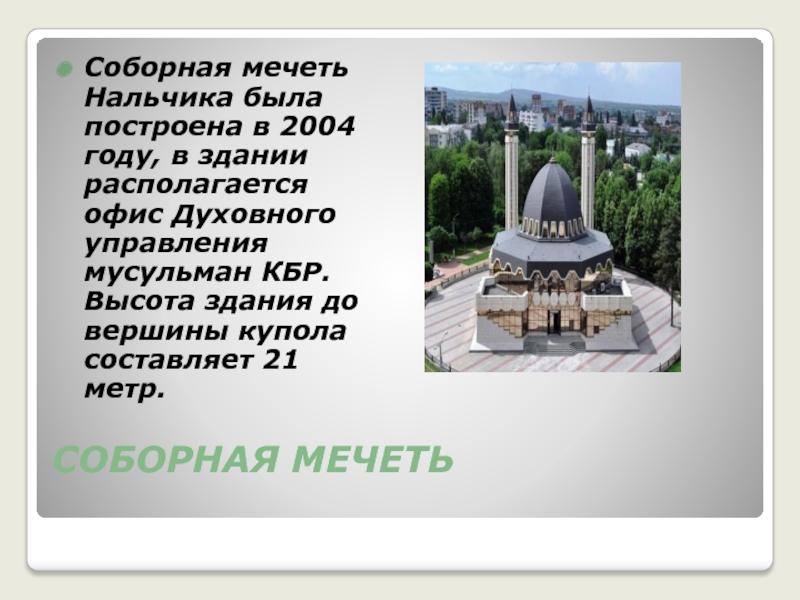 Соборная мечеть Нальчика была построена в 2004 году, в здании располагается офис Духовного управления мусульман КБР. Высота здания до вершины купола составляет 21 метр.

СОБОРНАЯ МЕЧЕТЬ